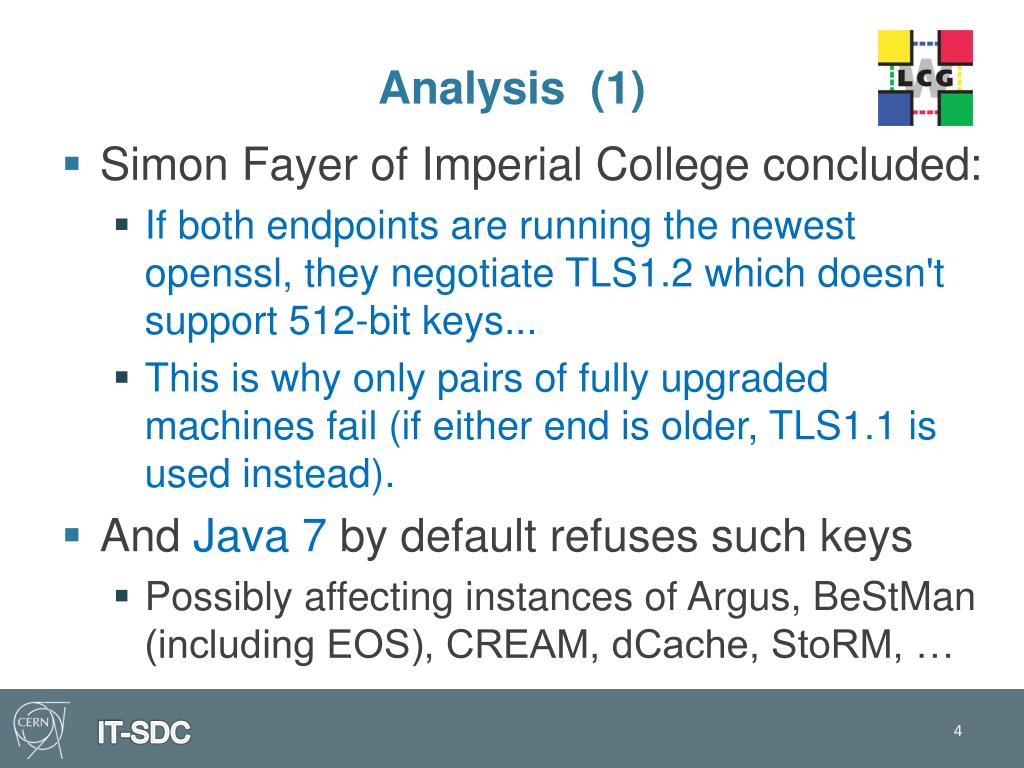 Analysis (1)

LCG

▪ Simon Fayer of Imperial College concluded:
▪ If both endpoints are running the newest openssl, they negotiate TLS1.2 which doesn't support 512-bit keys...
▪ This is why only pairs of fully upgraded machines fail (if either end is older, TLS1.1 is used instead).
▪ And Java 7 by default refuses such keys
▪ Possibly affecting instances of Argus, BeStMan (including EOS), CREAM, dCache, StoRM, …

CERN
IT-SDC
4